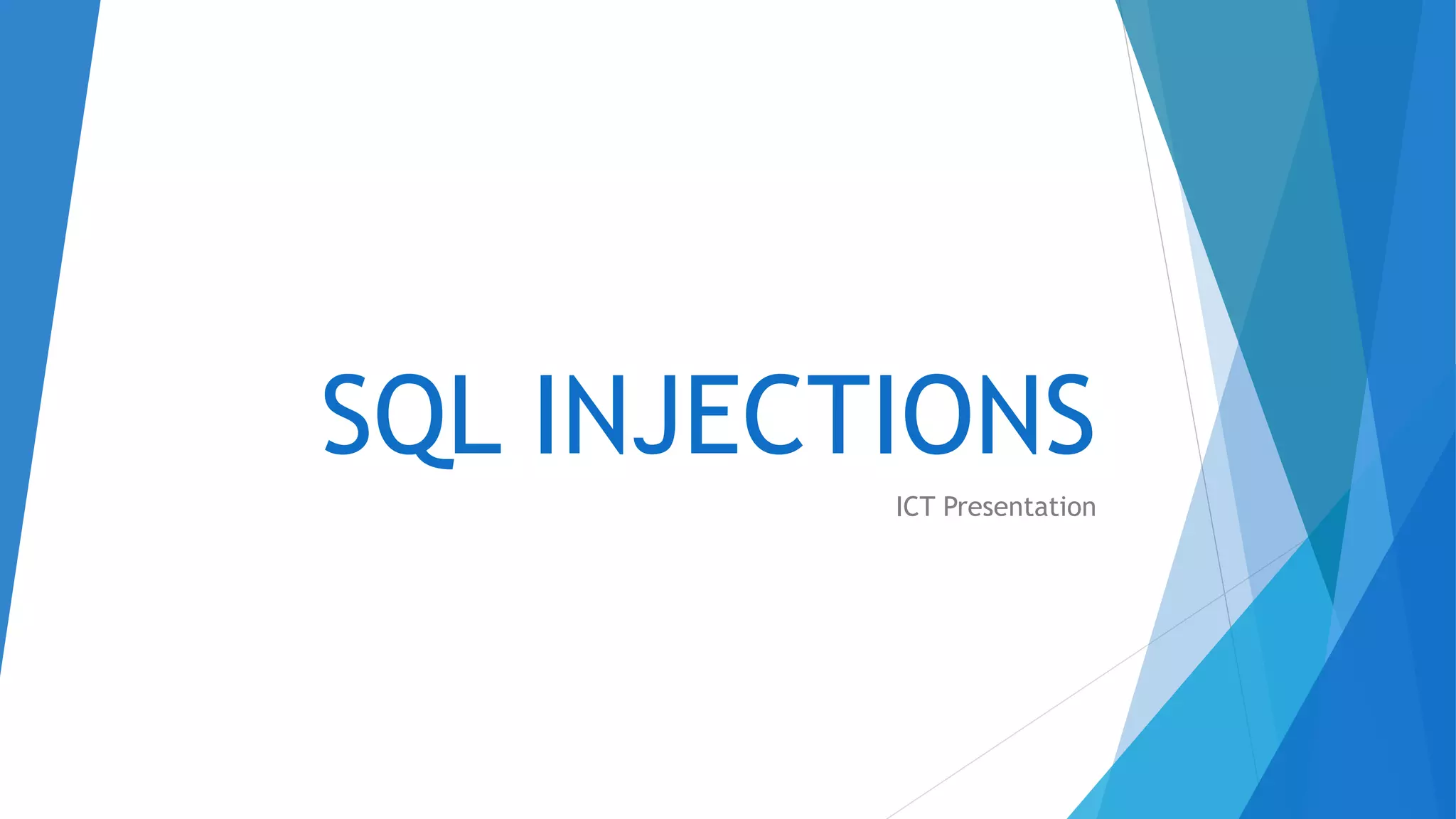 SQL INJECTIONS

ICT Presentation